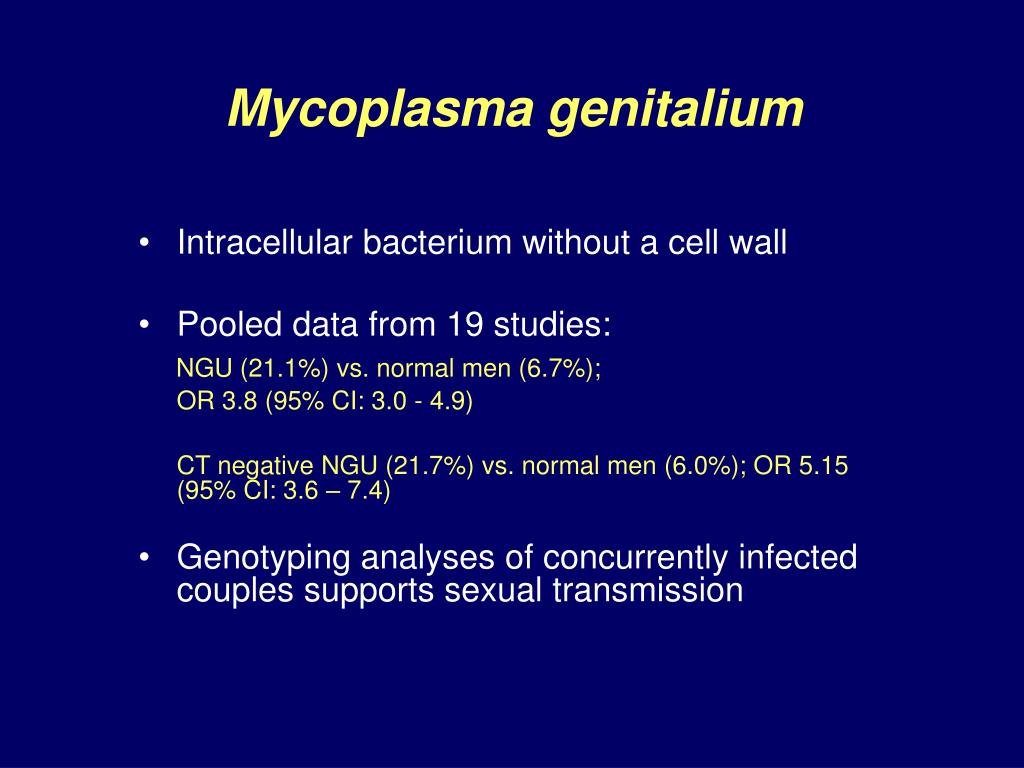 Mycoplasma genitalium

• Intracellular bacterium without a cell wall

• Pooled data from 19 studies:

NGU (21.1%) vs. normal men (6.7%);
OR 3.8 (95% CI: 3.0 - 4.9)

CT negative NGU (21.7%) vs. normal men (6.0%); OR 5.15 (95% CI: 3.6 – 7.4)

• Genotyping analyses of concurrently infected couples supports sexual transmission